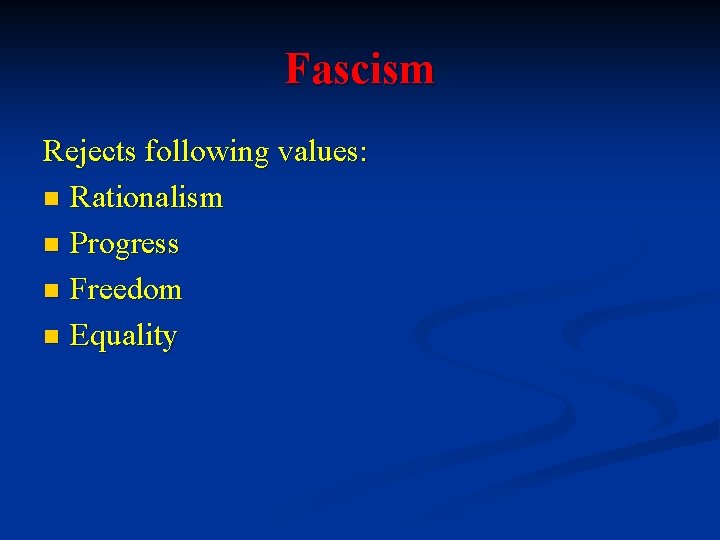 Fascism

Rejects following values:

- Rationalism
- Progress
- Freedom
- Equality